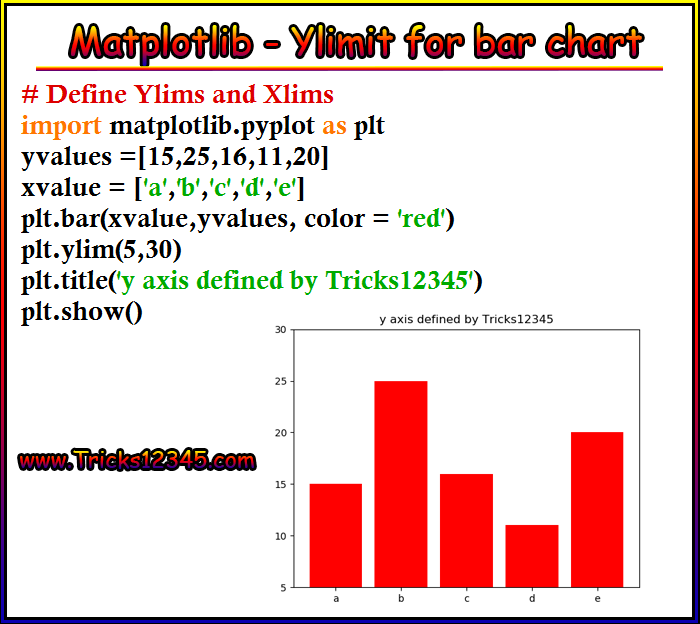 Matplotlib - Ylimit for bar chart

# Define Ylims and Xlims
import matplotlib.pyplot as plt
yvalues =[15,25,16,11,20]
xvalue = ['a','b','c','d','e']
plt.bar(xvalue,yvalues, color = 'red')
plt.ylim(5,30)
plt.title('y axis defined by Tricks12345')
plt.show()

www.Tricks12345.com

y axis defined by Tricks12345
30
25
20
15
10
5
a
b
c
d
e